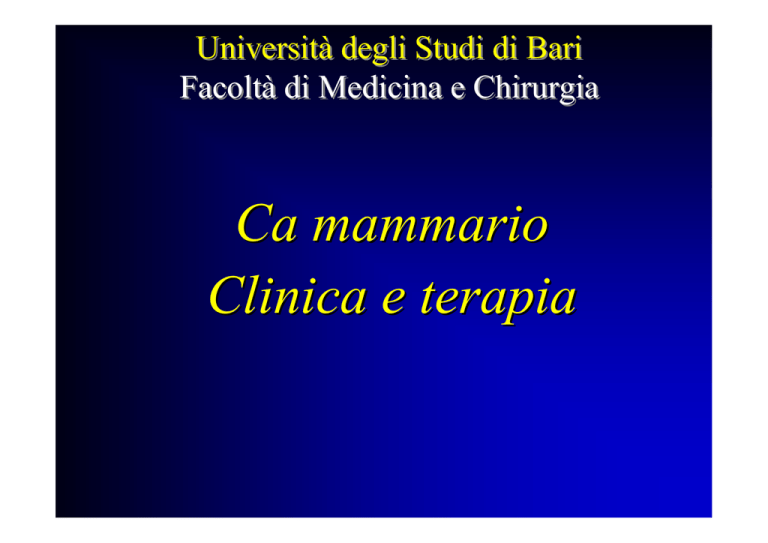 Università degli Studi di Bari
Facoltà di Medicina e Chirurgia

Ca mammario
Clinica e terapia